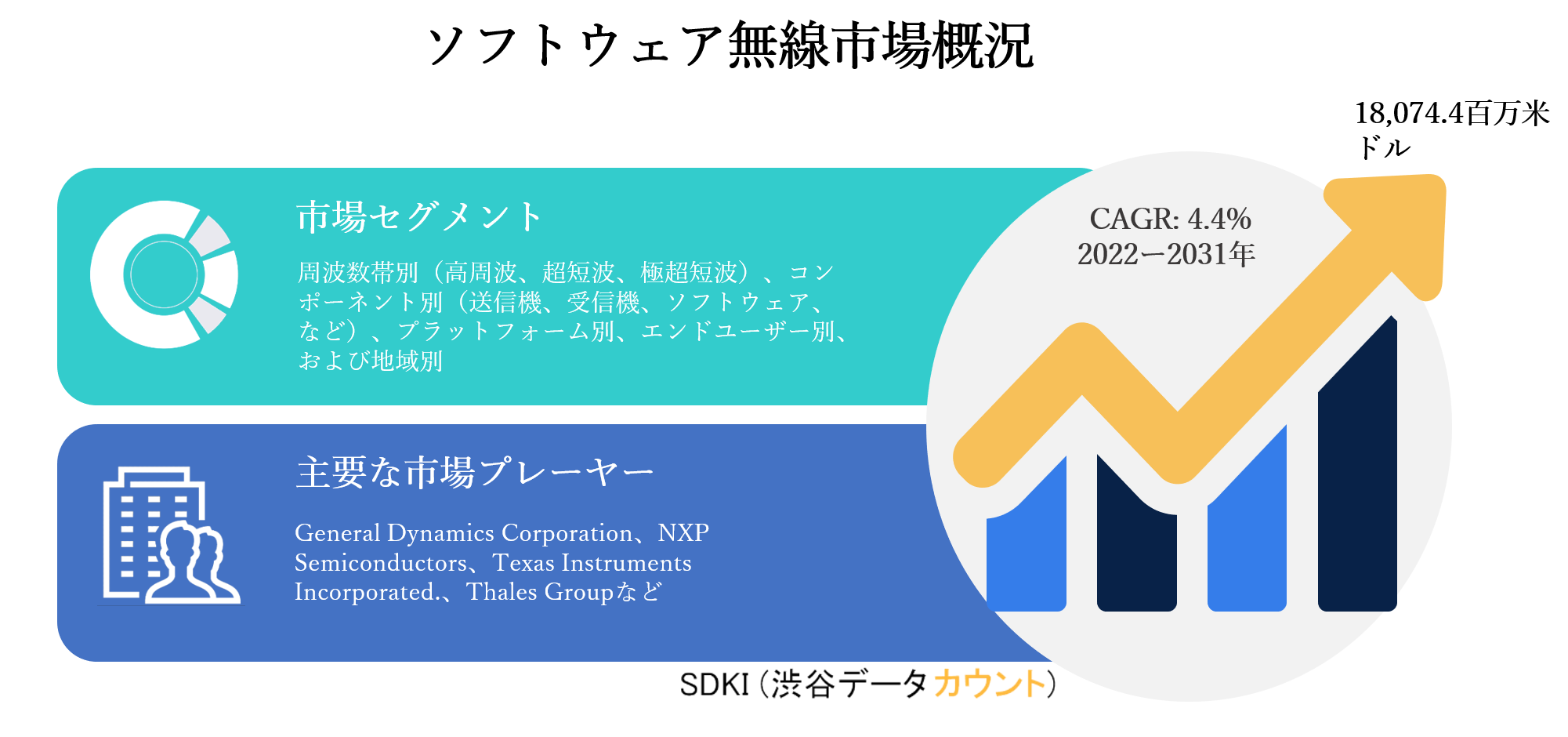 ソフトウェア無線市場概況

18,074.4百万米ドル

市場セグメント

周波数帯別（高周波、超短波、極超短波）、コンポーネント別（送信機、受信機、ソフトウェア、など）、プラットフォーム別、エンドユーザー別、および地域別

CAGR: 4.4%
2022ー2031年

主要な市場プレーヤー

General Dynamics Corporation、NXP Semiconductors、Texas Instruments Incorporated.、Thales Groupなど

SDKI（渋谷データカウント）